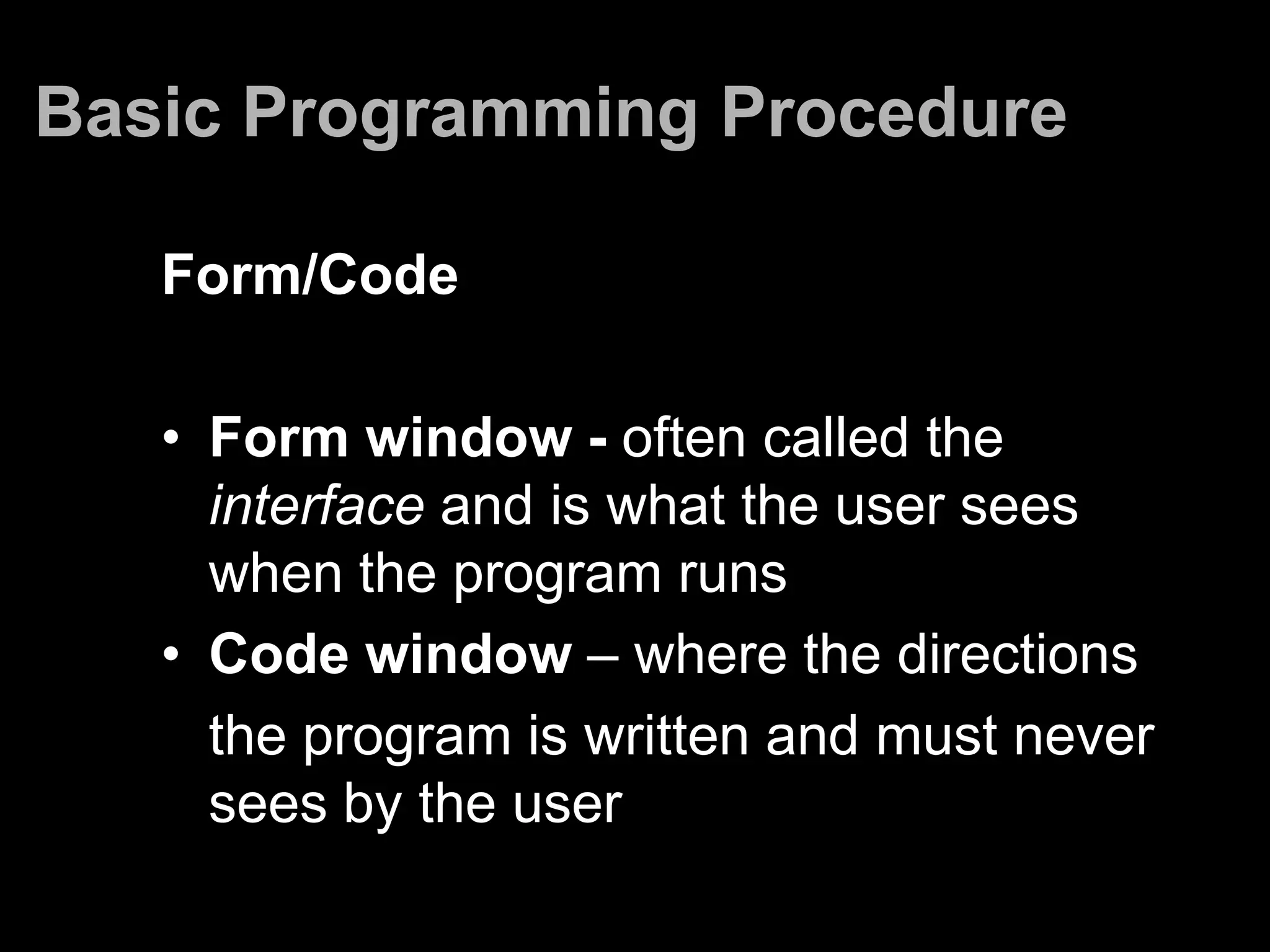 Basic Programming Procedure

Form/Code

• Form window - often called the interface and is what the user sees when the program runs
• Code window – where the directions the program is written and must never sees by the user